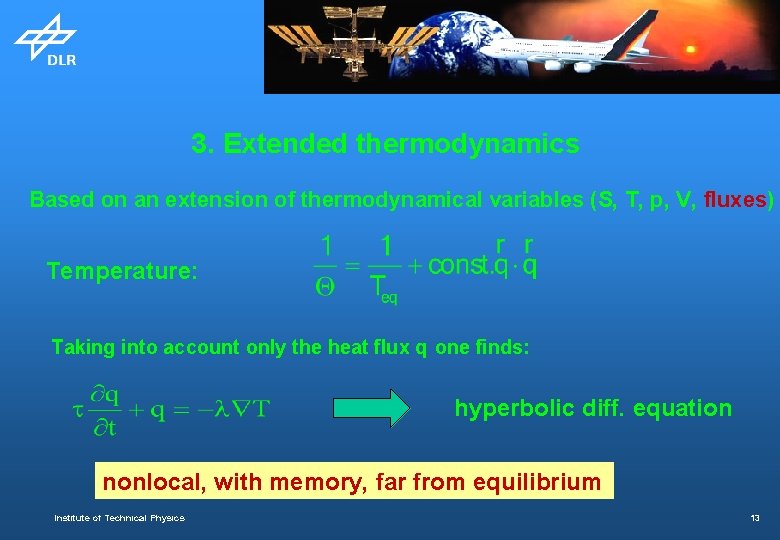 DLR

3. Extended thermodynamics

Based on an extension of thermodynamical variables (S, T, p, V, fluxes)

Temperature: $\frac{1}{\Theta} = \frac{1}{T_{eq}} + const. \overset{r}{q} \cdot \overset{r}{q}$

Taking into account only the heat flux q one finds:

$\tau \frac{\partial q}{\partial t} + q = -\lambda \nabla T$

hyperbolic diff. equation

nonlocal, with memory, far from equilibrium

Institute of Technical Physics

13